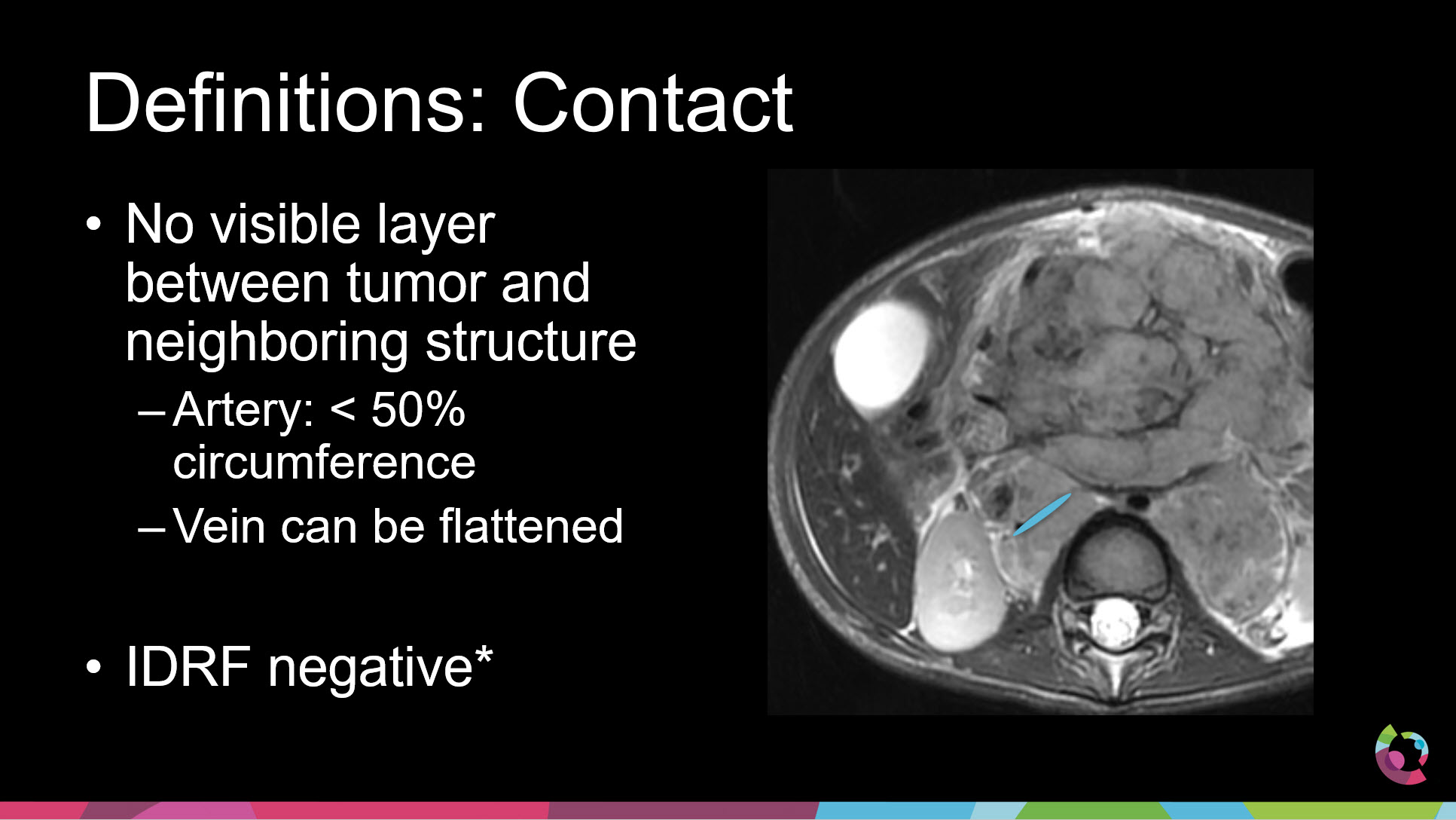 Definitions: Contact

• No visible layer between tumor and neighboring structure
– Artery: < 50% circumference
– Vein can be flattened

• IDRF negative*